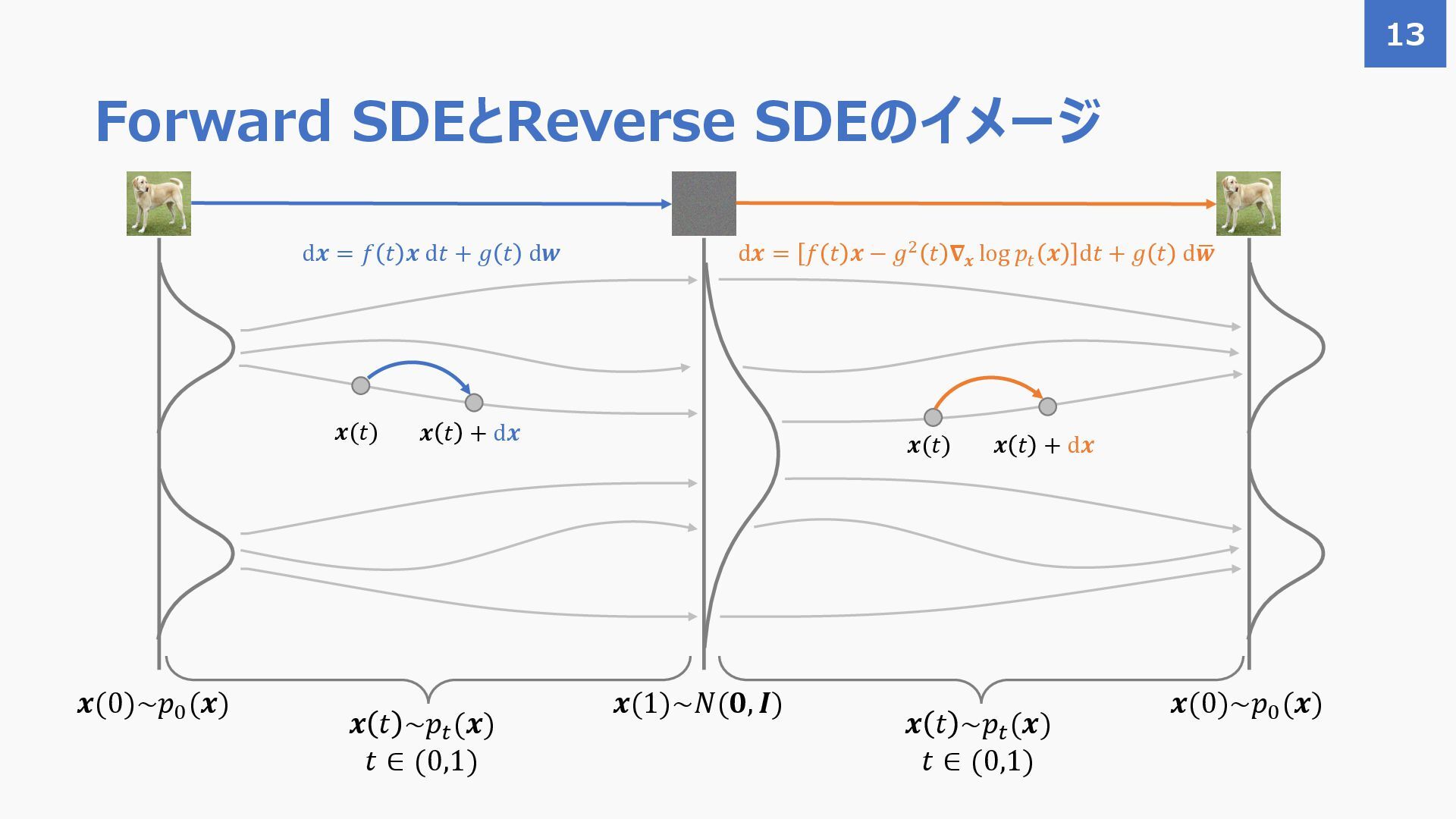 13

Forward SDEとReverse SDEのイメージ

$\mathrm{d}\boldsymbol{x} = f(t)\boldsymbol{x}\,\mathrm{d}t + g(t)\,\mathrm{d}\boldsymbol{w}$

$\mathrm{d}\boldsymbol{x} = [f(t)\boldsymbol{x} - g^2(t)\nabla_{\boldsymbol{x}} \log p_t(\boldsymbol{x})]\mathrm{d}t + g(t)\,\mathrm{d}\bar{\boldsymbol{w}}$

$\boldsymbol{x}(t)$ $\boldsymbol{x}(t) + \mathrm{d}\boldsymbol{x}$

$\boldsymbol{x}(t)$ $\boldsymbol{x}(t) + \mathrm{d}\boldsymbol{x}$

$\boldsymbol{x}(0) \sim p_0(\boldsymbol{x})$

$\boldsymbol{x}(t) \sim p_t(\boldsymbol{x})$
$t \in (0,1)$

$\boldsymbol{x}(1) \sim N(\boldsymbol{0}, \boldsymbol{I})$

$\boldsymbol{x}(t) \sim p_t(\boldsymbol{x})$
$t \in (0,1)$

$\boldsymbol{x}(0) \sim p_0(\boldsymbol{x})$